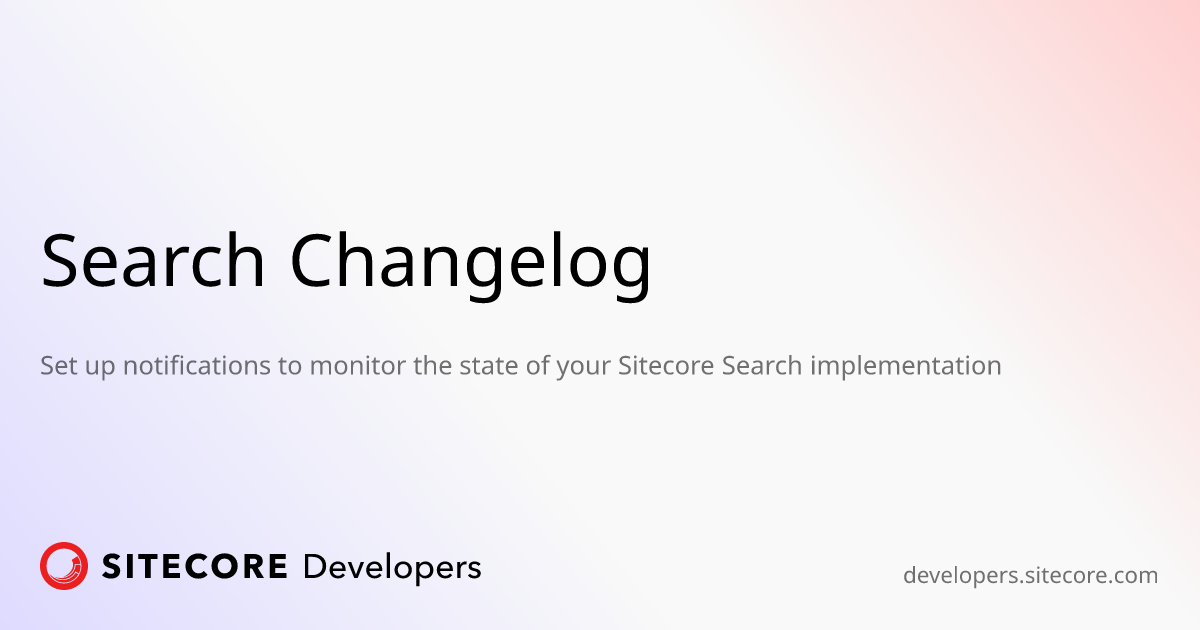 Search Changelog

Set up notifications to monitor the state of your Sitecore Search implementation

SITECORE Developers

developers.sitecore.com